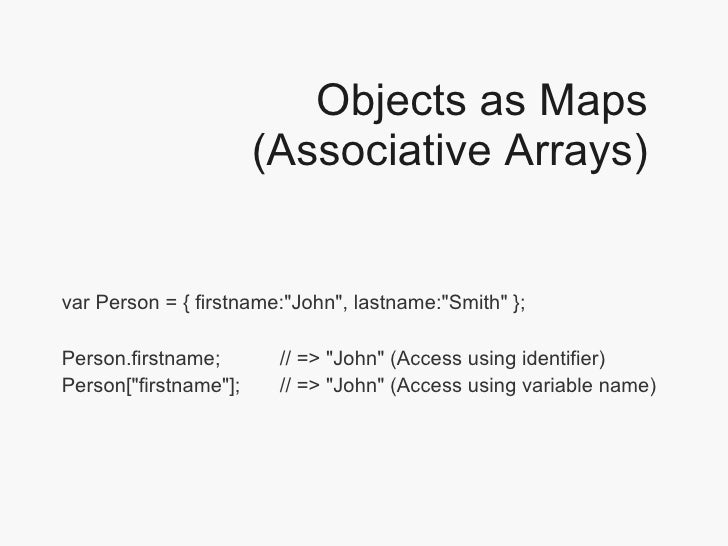 Objects as Maps
(Associative Arrays)

var Person = { firstname:"John", lastname:"Smith" };

Person.firstname; // => "John" (Access using identifier)
Person["firstname"]; // => "John" (Access using variable name)